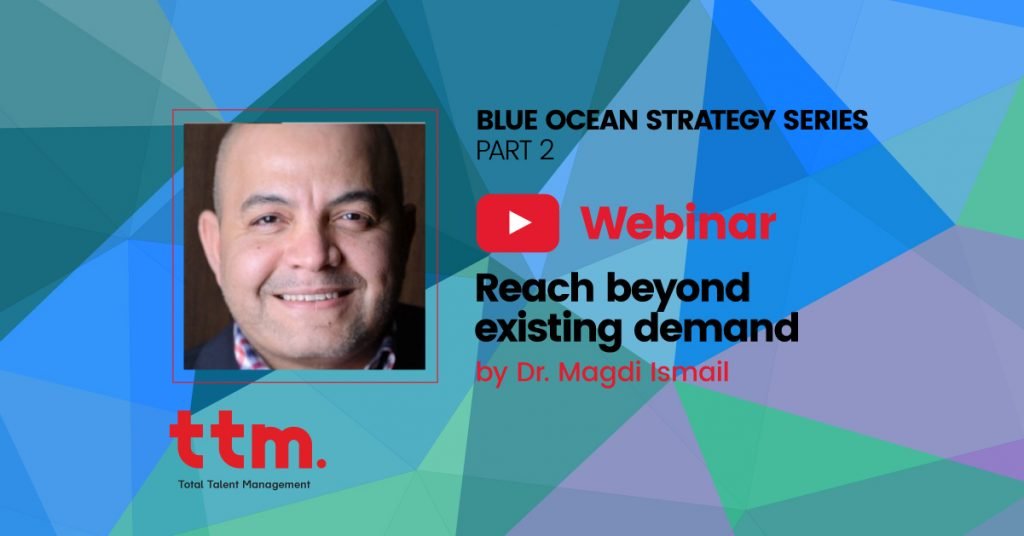 BLUE OCEAN STRATEGY SERIES
PART 2

Webinar

Reach beyond existing demand

by Dr. Magdi Ismail

ttm.
Total Talent Management